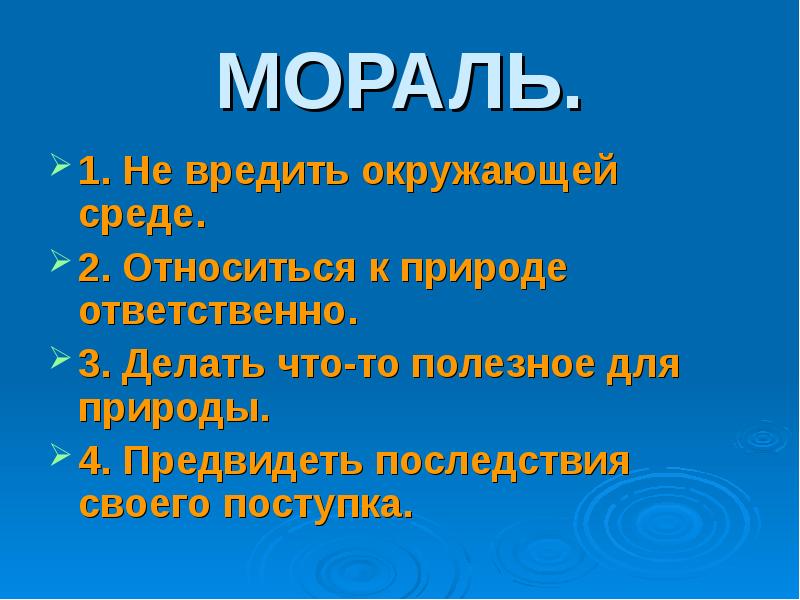 МОРАЛЬ.

1. Не вредить окружающей среде.

2. Относиться к природе ответственно.

3. Делать что-то полезное для природы.

4. Предвидеть последствия своего поступка.